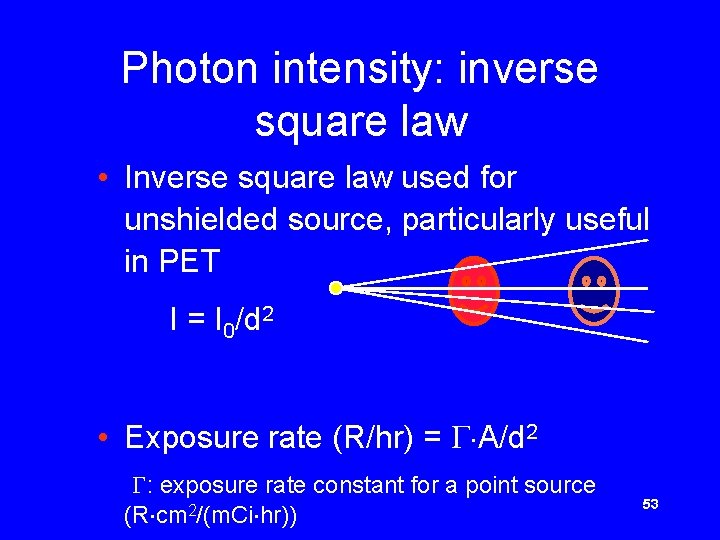 Photon intensity: inverse square law

• Inverse square law used for unshielded source, particularly useful in PET

$I = I_0/d^2$

• Exposure rate (R/hr) = $\Gamma \cdot A/d^2$

$\Gamma$: exposure rate constant for a point source ($R \cdot cm^2/(mCi \cdot hr)$)

53